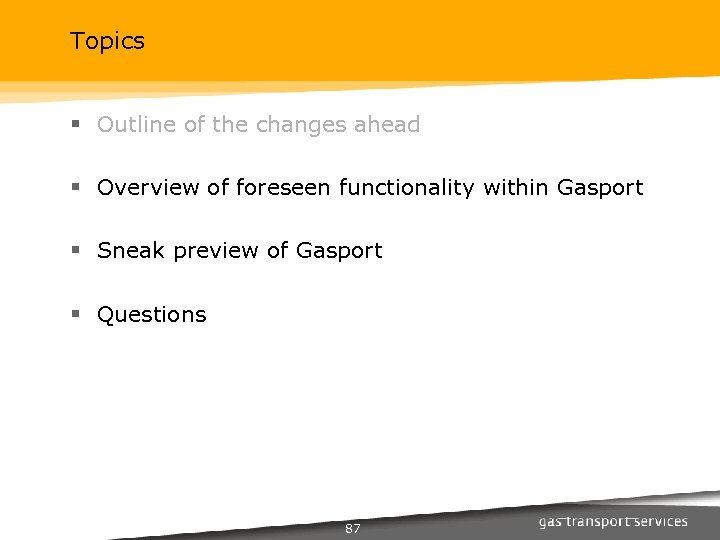 Topics

▪ Outline of the changes ahead

▪ Overview of foreseen functionality within Gasport

▪ Sneak preview of Gasport

▪ Questions

87

gas transport services